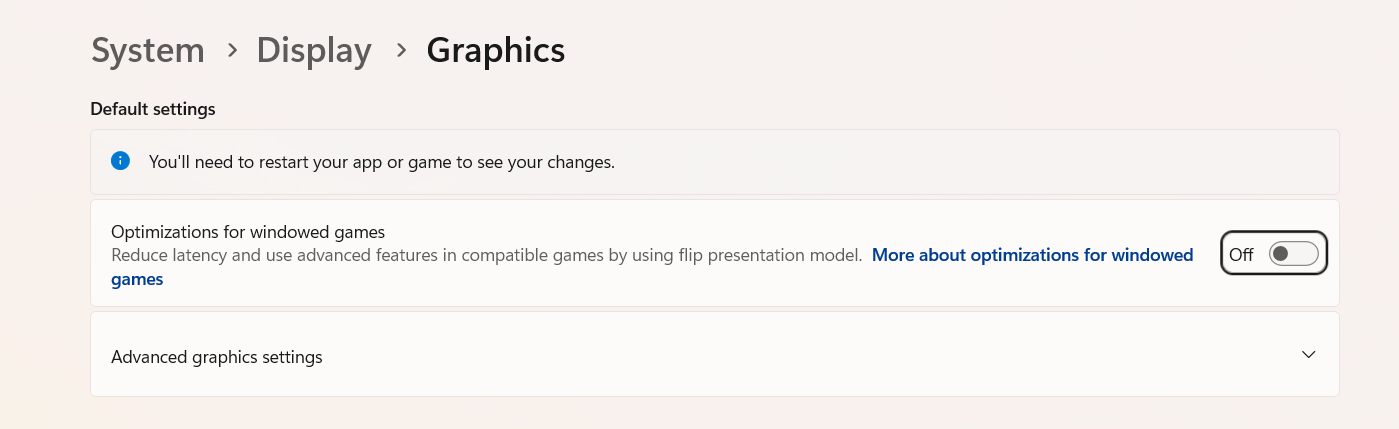 System > Display > Graphics

Default settings

You'll need to restart your app or game to see your changes.

Optimizations for windowed games
Reduce latency and use advanced features in compatible games by using flip presentation model. More about optimizations for windowed games

Off

Advanced graphics settings